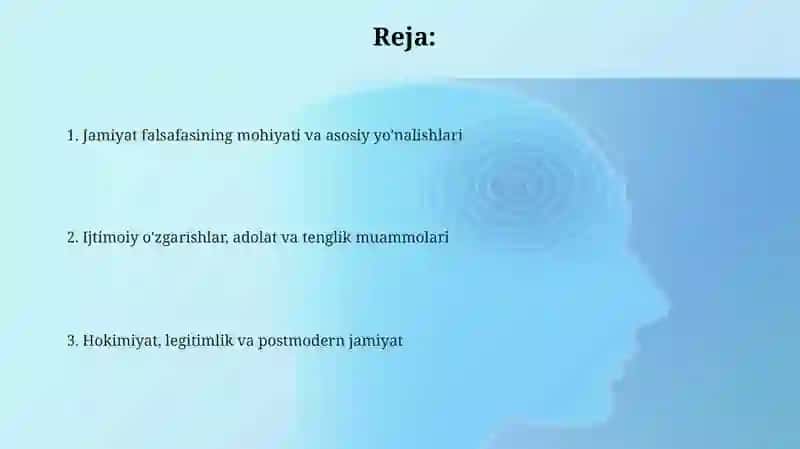 Reja:

1. Jamiyat falsafasining mohiyati va asosiy yo'nalishlari

2. Ijtimoiy o'zgarishlar, adolat va tenglik muammolari

3. Hokimiyat, legitimlik va postmodern jamiyat